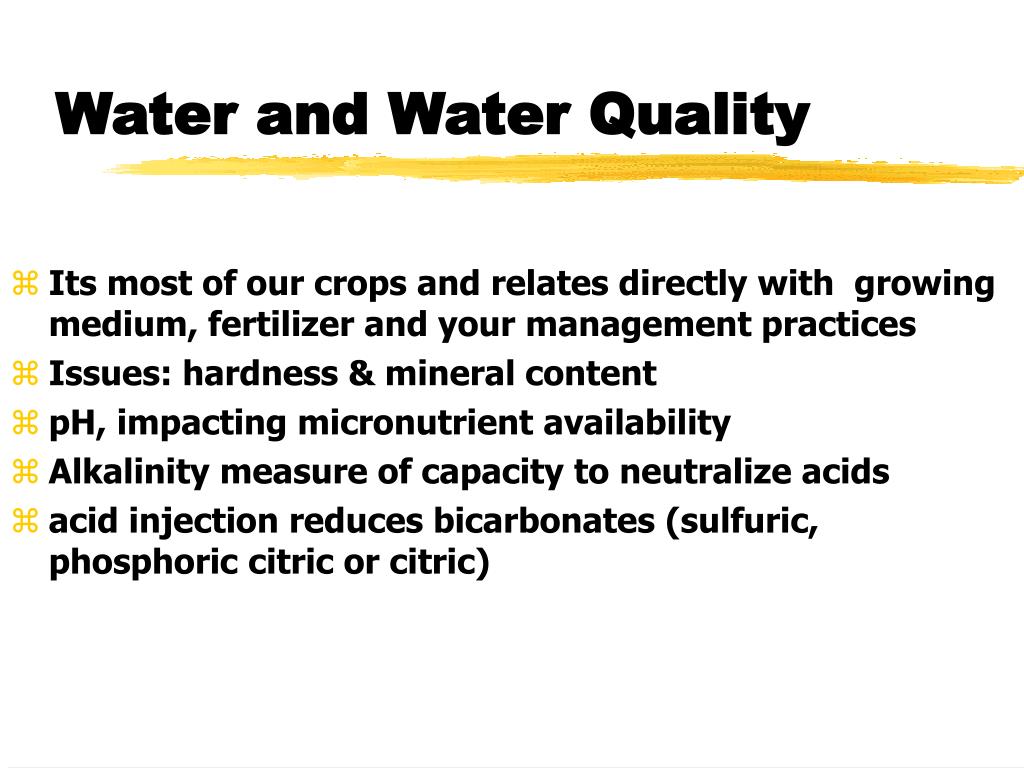 Water and Water Quality

⌘ Its most of our crops and relates directly with growing medium, fertilizer and your management practices
⌘ Issues: hardness & mineral content
⌘ pH, impacting micronutrient availability
⌘ Alkalinity measure of capacity to neutralize acids
⌘ acid injection reduces bicarbonates (sulfuric, phosphoric citric or citric)